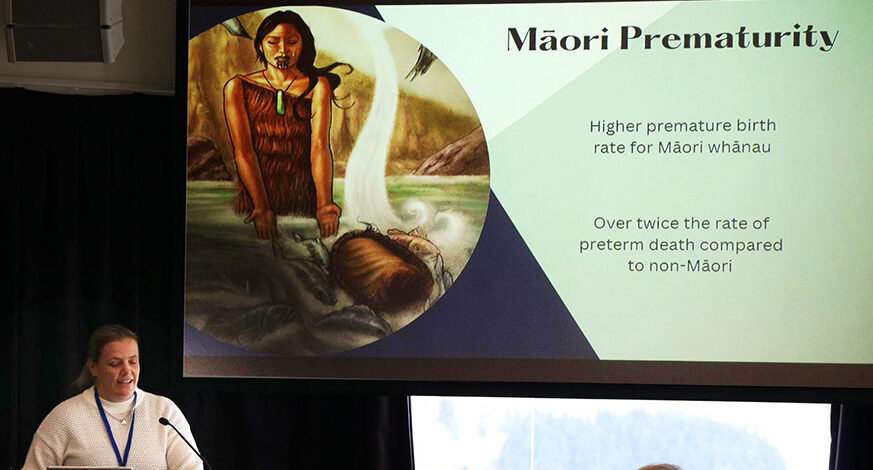 Māori Prematurity

Higher premature birth rate for Māori whānau

Over twice the rate of preterm death compared to non-Māori